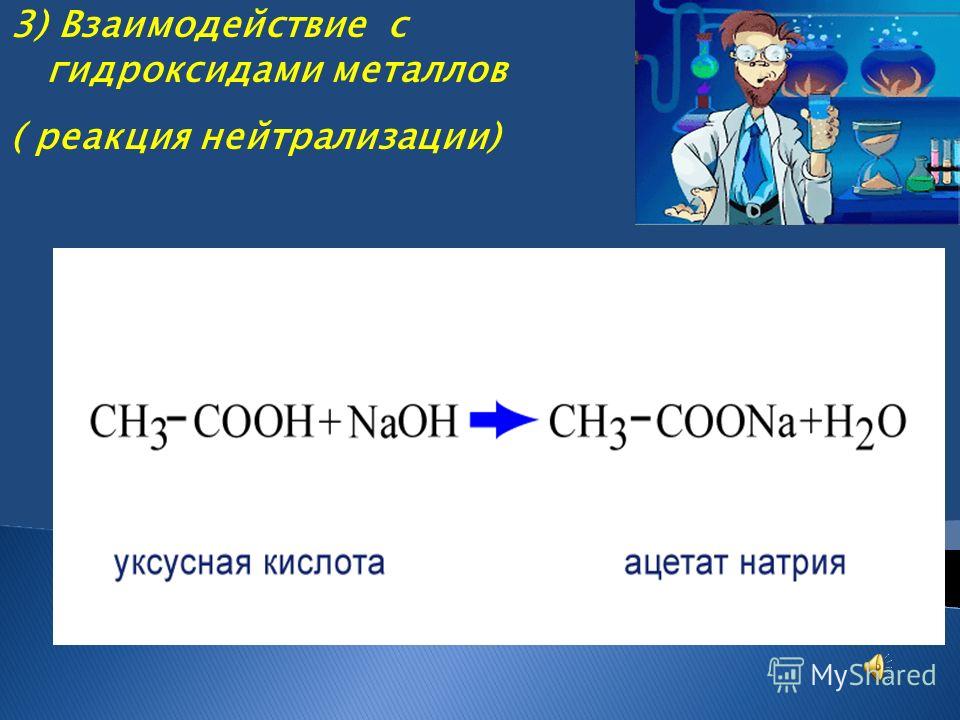 3) Взаимодействие с гидроксидами металлов

( реакция нейтрализации)

$CH_3-COOH + NaOH \rightarrow CH_3-COONa + H_2O$

уксусная кислота

ацетат натрия

MyShared